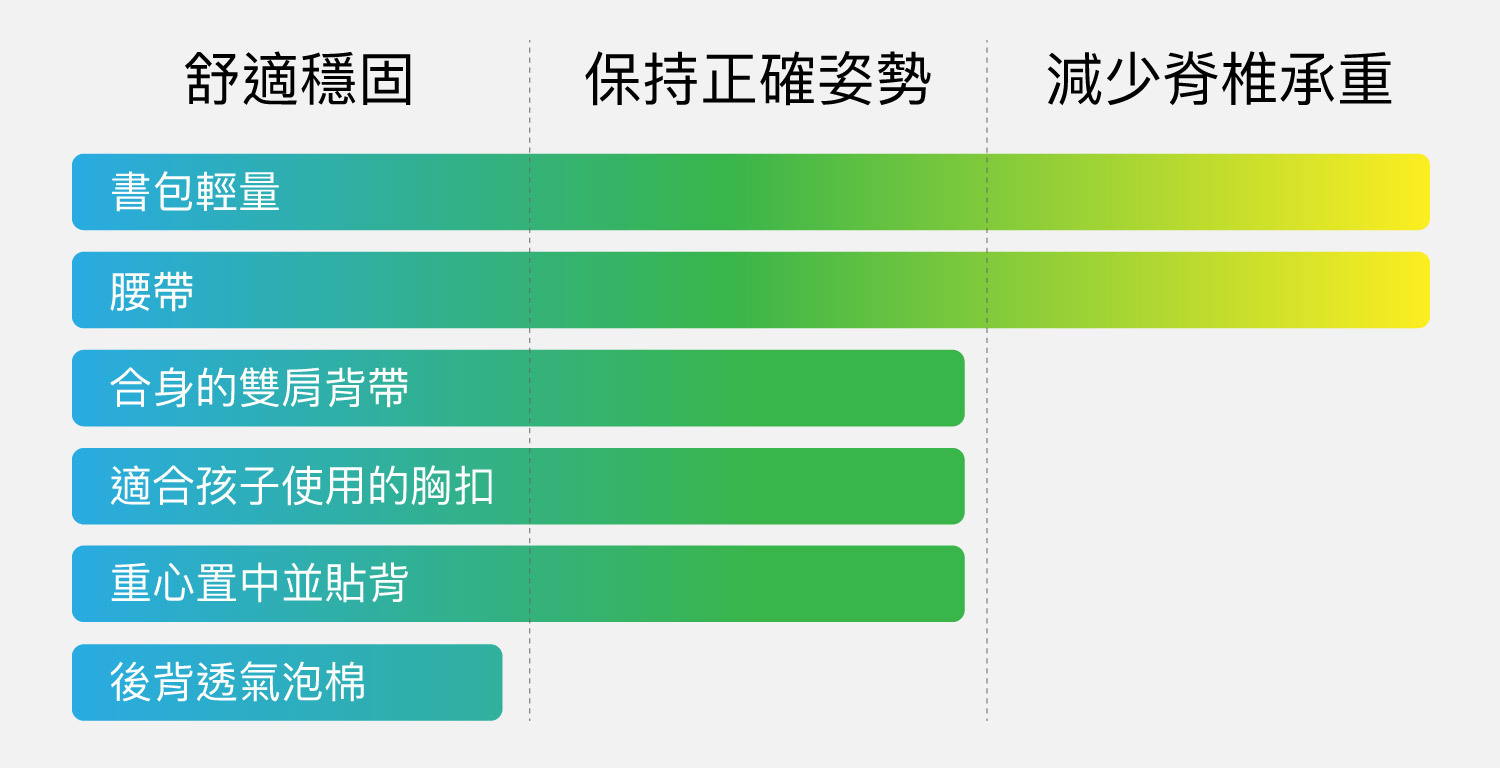 舒適穩固
保持正確姿勢
減少脊椎承重

書包輕量

腰帶

合身的雙肩背帶

適合孩子使用的胸扣

重心置中並貼背

後背透氣泡棉